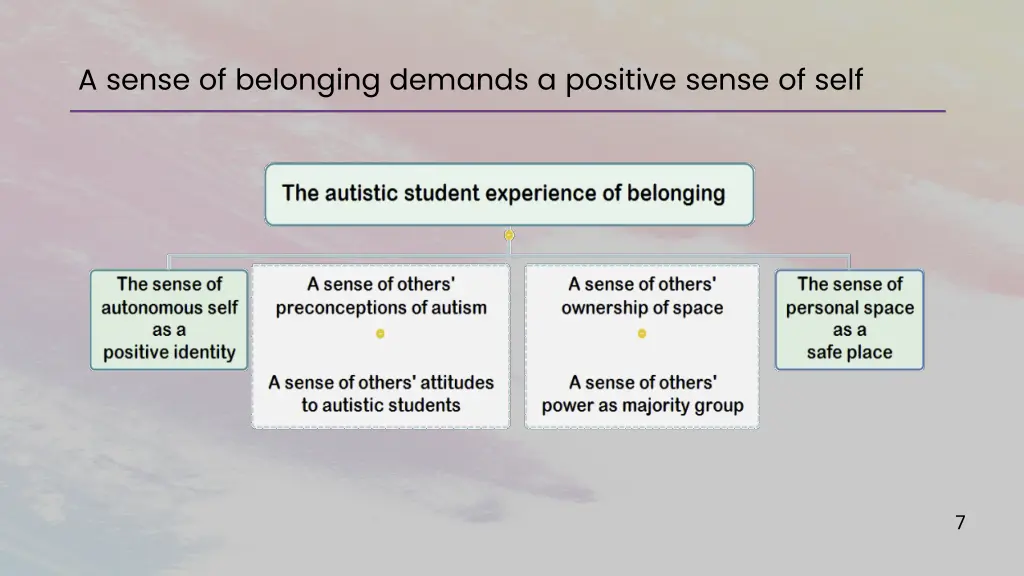 A sense of belonging demands a positive sense of self

The autistic student experience of belonging

The sense of autonomous self as a positive identity

A sense of others' preconceptions of autism

A sense of others' attitudes to autistic students

A sense of others' ownership of space

A sense of others' power as majority group

The sense of personal space as a safe place

7